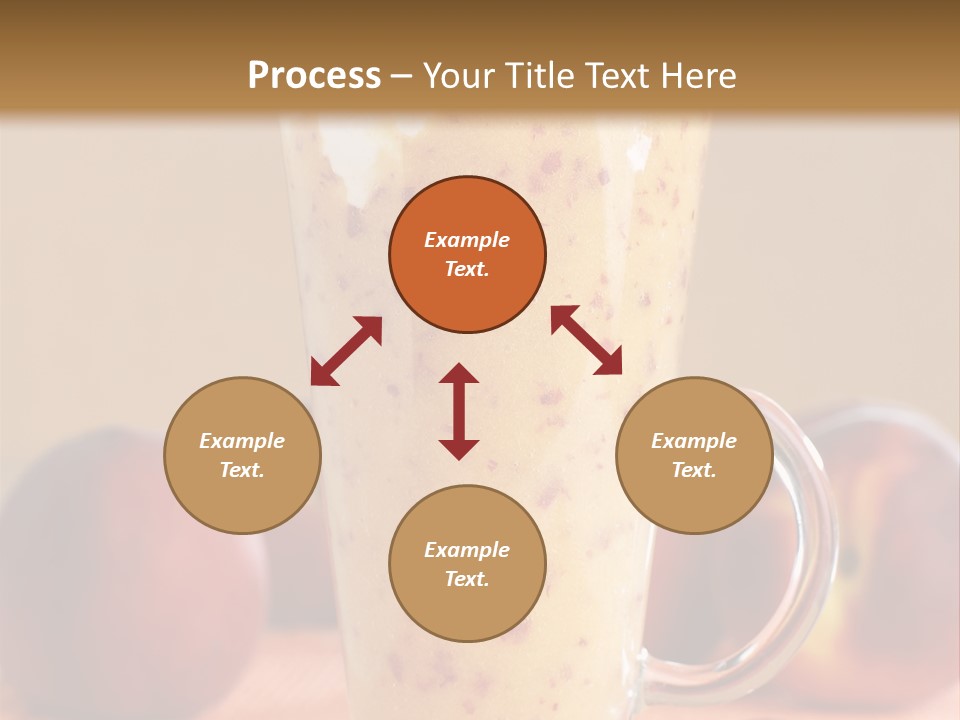 Process – Your Title Text Here

Example Text.

Example Text.

Example Text.

Example Text.